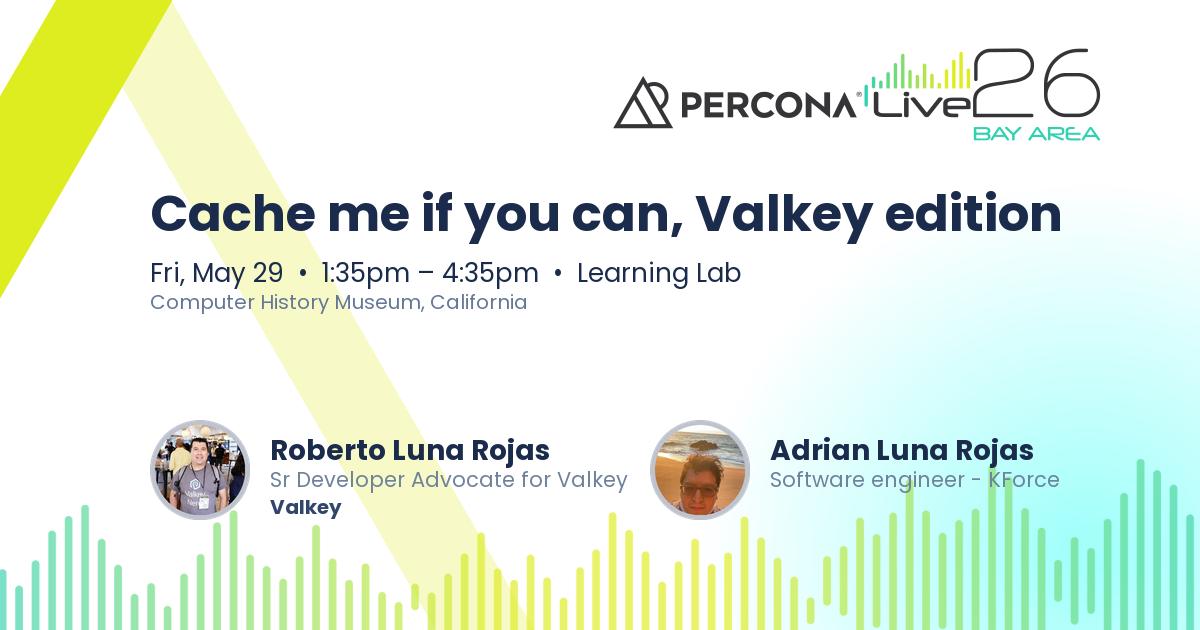 PERCONA® Live 26
BAY AREA

Cache me if you can, Valkey edition

Fri, May 29 • 1:35pm – 4:35pm • Learning Lab
Computer History Museum, California

Roberto Luna Rojas
Sr Developer Advocate for Valkey
Valkey

Adrian Luna Rojas
Software engineer - KForce